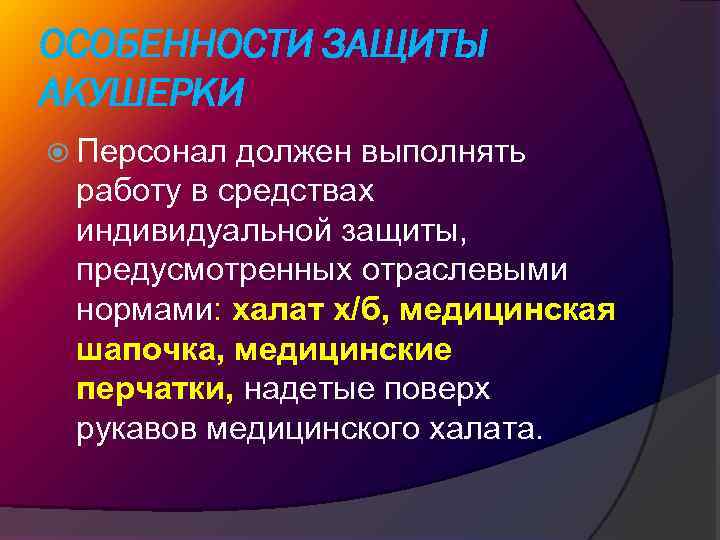 ОСОБЕННОСТИ ЗАЩИТЫ АКУШЕРКИ

Персонал должен выполнять работу в средствах индивидуальной защиты, предусмотренных отраслевыми нормами: халат х/б, медицинская шапочка, медицинские перчатки, надетые поверх рукавов медицинского халата.